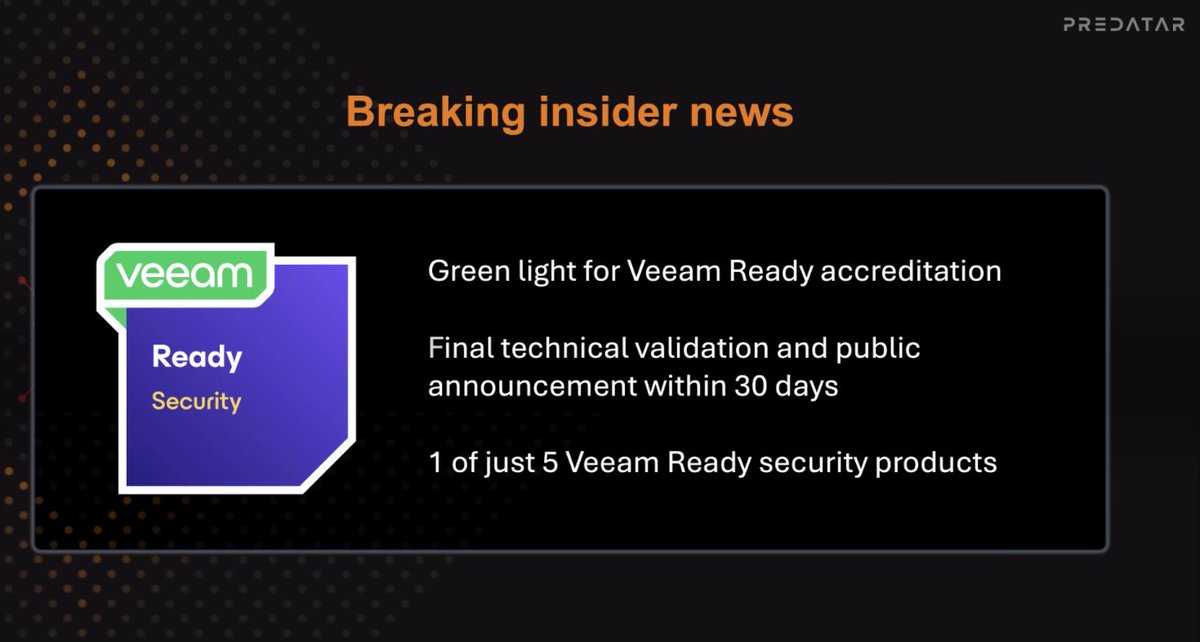 PREDATAR

Breaking insider news

veeam
Ready
Security

Green light for Veeam Ready accreditation

Final technical validation and public announcement within 30 days

1 of just 5 Veeam Ready security products